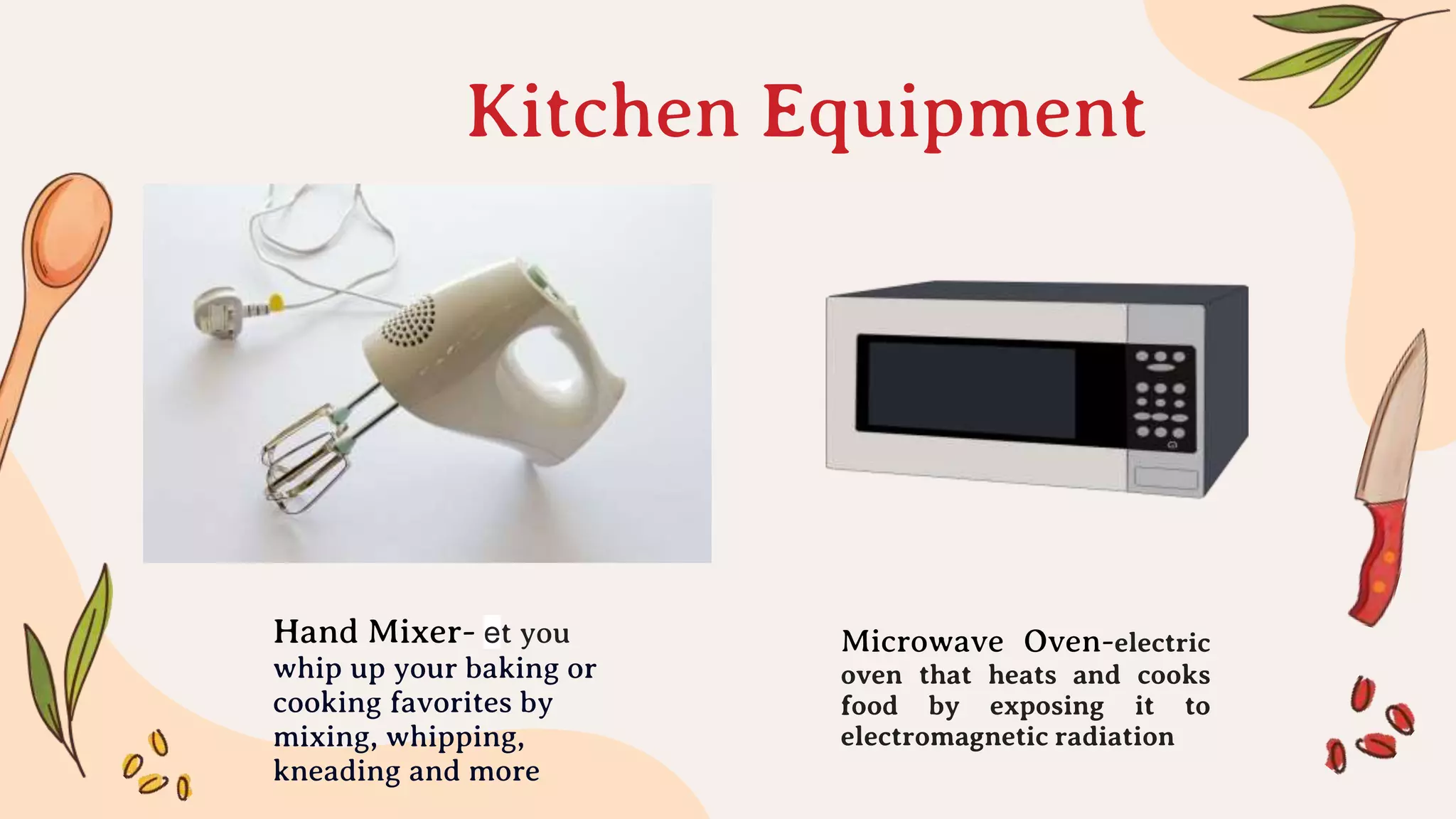 Kitchen Equipment

Hand Mixer- et you whip up your baking or cooking favorites by mixing, whipping, kneading and more

Microwave Oven-electric oven that heats and cooks food by exposing it to electromagnetic radiation